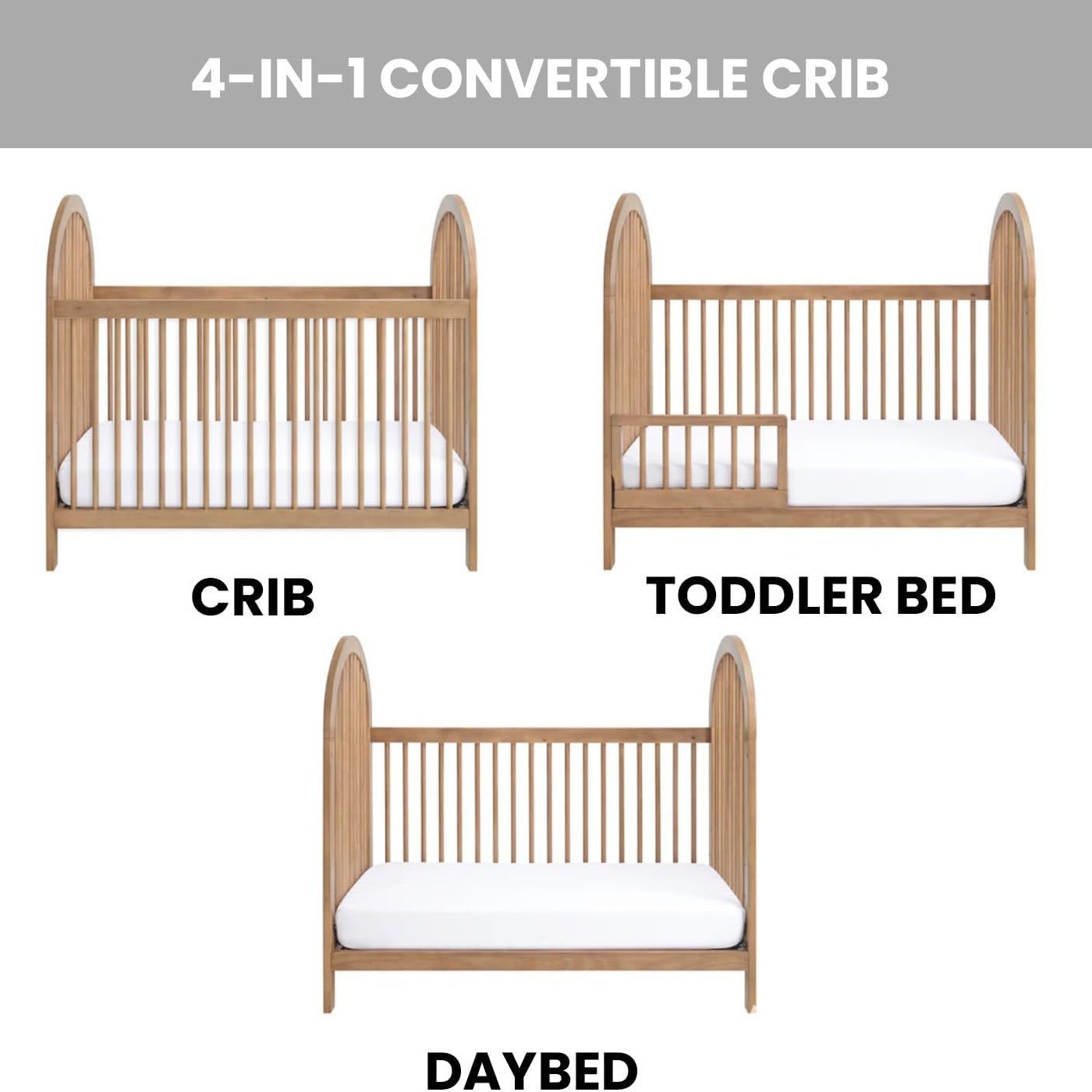 4-IN-1 CONVERTIBLE CRIB

CRIB

TODDLER BED

DAYBED